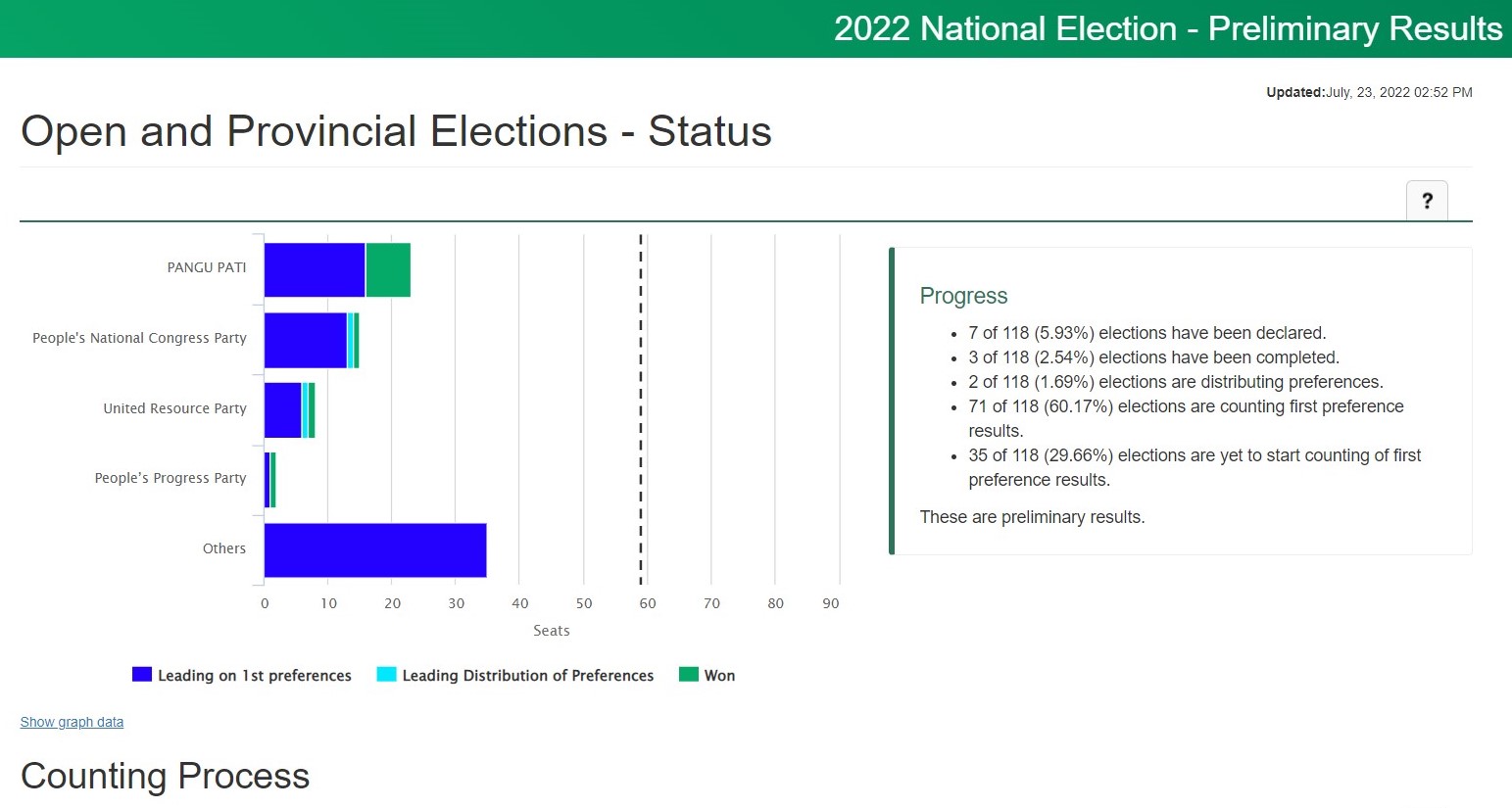 2022 National Election - Preliminary Results

Updated:July, 23, 2022 02:52 PM

Open and Provincial Elections - Status

?

PANGU PATI
People's National Congress Party
United Resource Party
People's Progress Party
Others

0 10 20 30 40 50 60 70 80 90
Seats

Leading on 1st preferences
Leading Distribution of Preferences
Won

Progress

- 7 of 118 (5.93%) elections have been declared.
- 3 of 118 (2.54%) elections have been completed.
- 2 of 118 (1.69%) elections are distributing preferences.
- 71 of 118 (60.17%) elections are counting first preference results.
- 35 of 118 (29.66%) elections are yet to start counting of first preference results.

These are preliminary results.

Show graph data

Counting Process